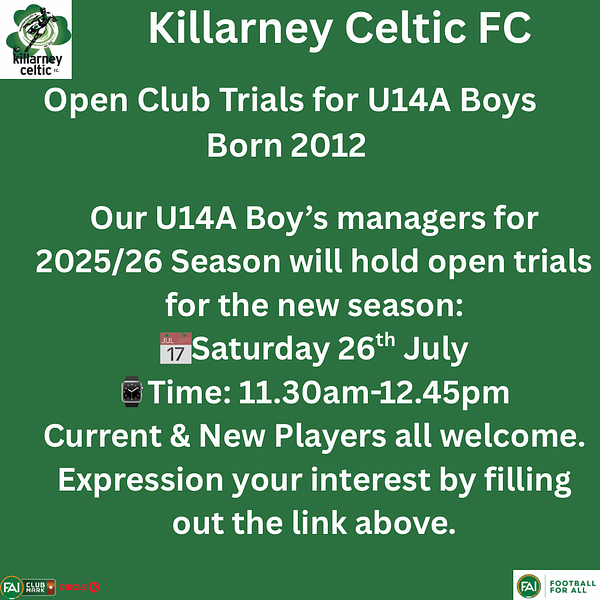 killarney celtic F.C.

Killarney Celtic FC

Open Club Trials for U14A Boys Born 2012

Our U14A Boy’s managers for 2025/26 Season will hold open trials for the new season:
JUL 17 Saturday 26$^{th}$ July
Time: 11.30am-12.45pm
Current & New Players all welcome.
Expression your interest by filling out the link above.

FAI CLUB MARK CIRCLE K

FAI FOOTBALL FOR ALL